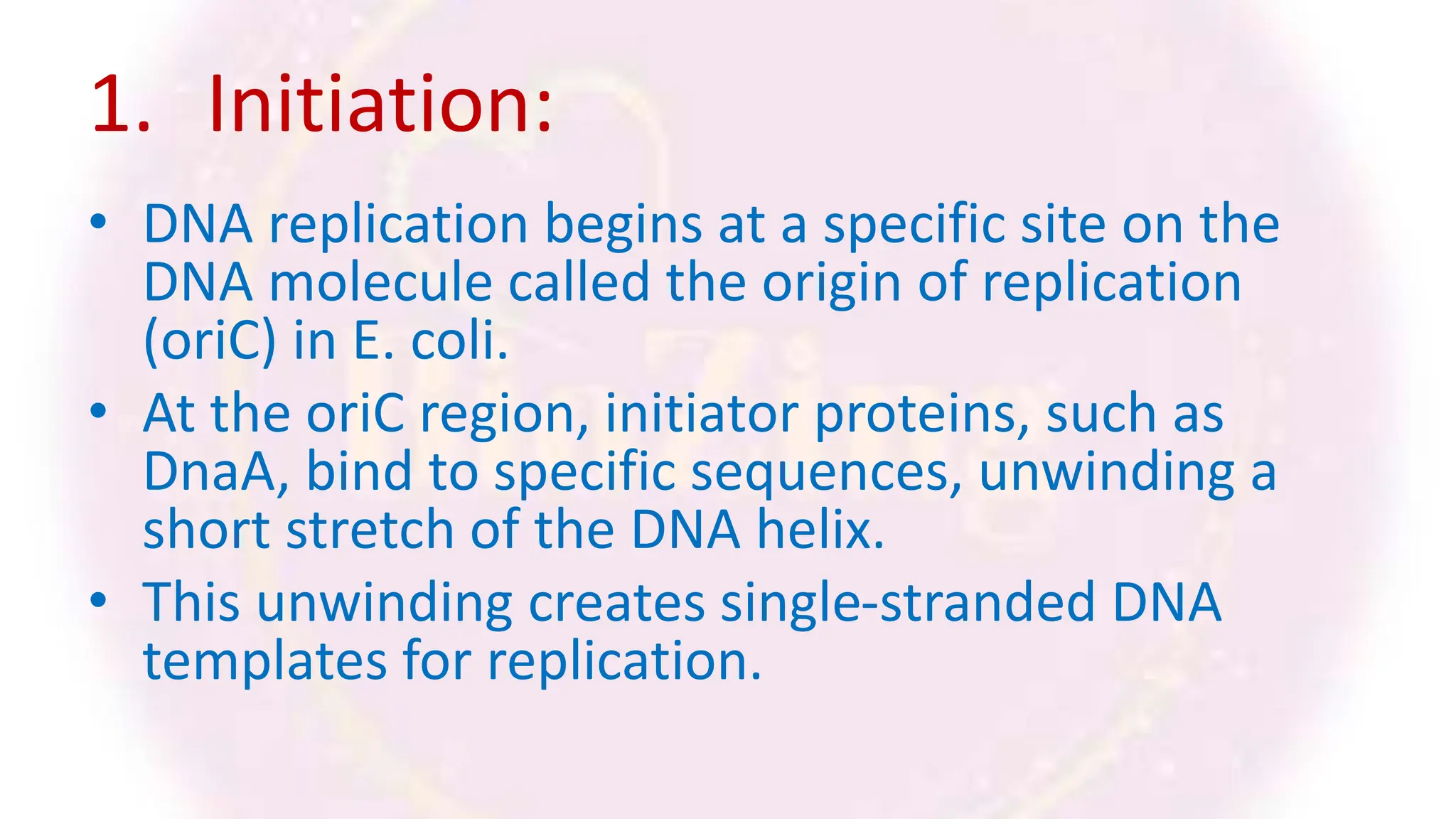 1. Initiation:

• DNA replication begins at a specific site on the DNA molecule called the origin of replication (oriC) in E. coli.

• At the oriC region, initiator proteins, such as DnaA, bind to specific sequences, unwinding a short stretch of the DNA helix.

• This unwinding creates single-stranded DNA templates for replication.